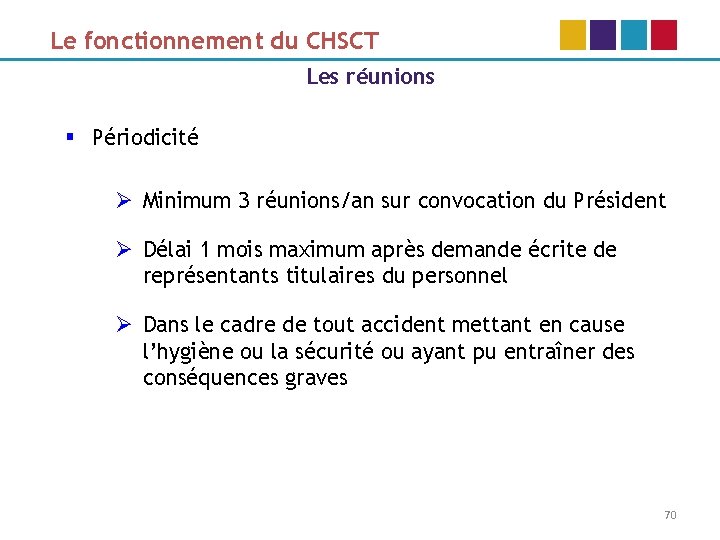 Le fonctionnement du CHSCT

Les réunions

▪ Périodicité

➢ Minimum 3 réunions/an sur convocation du Président

➢ Délai 1 mois maximum après demande écrite de représentants titulaires du personnel

➢ Dans le cadre de tout accident mettant en cause l'hygiène ou la sécurité ou ayant pu entraîner des conséquences graves

70